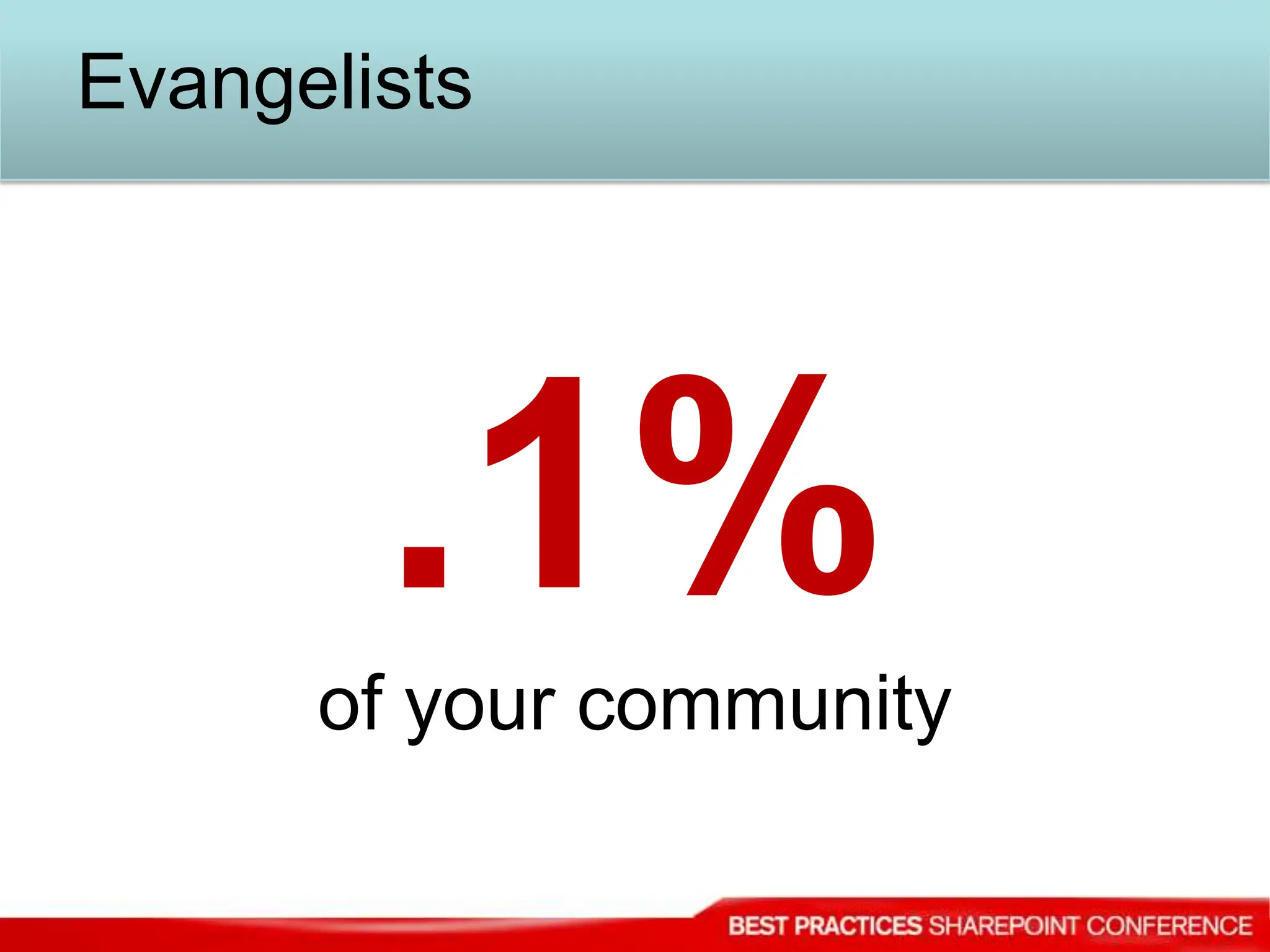 Evangelists

.1%

of your community

BEST PRACTICES SHAREPOINT CONFERENCE